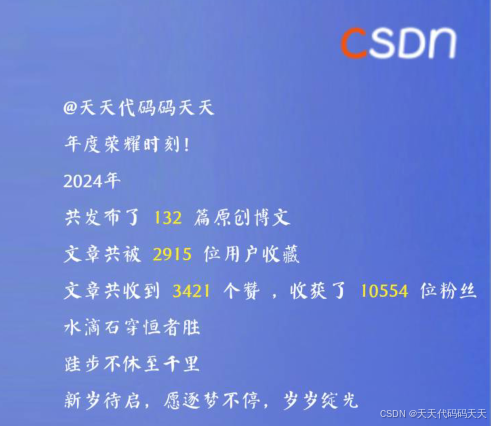 CSDN

@天天代码码天天

年度荣耀时刻!

2024年

共发布了 132 篇原创博文

文章共被 2915 位用户收藏

文章共收到 3421 个赞，收获了 10554 位粉丝

水滴石穿恒者胜

跬步不休至千里

新岁待启，愿逐梦不停，岁岁绽光

CSDN @天天代码码天天